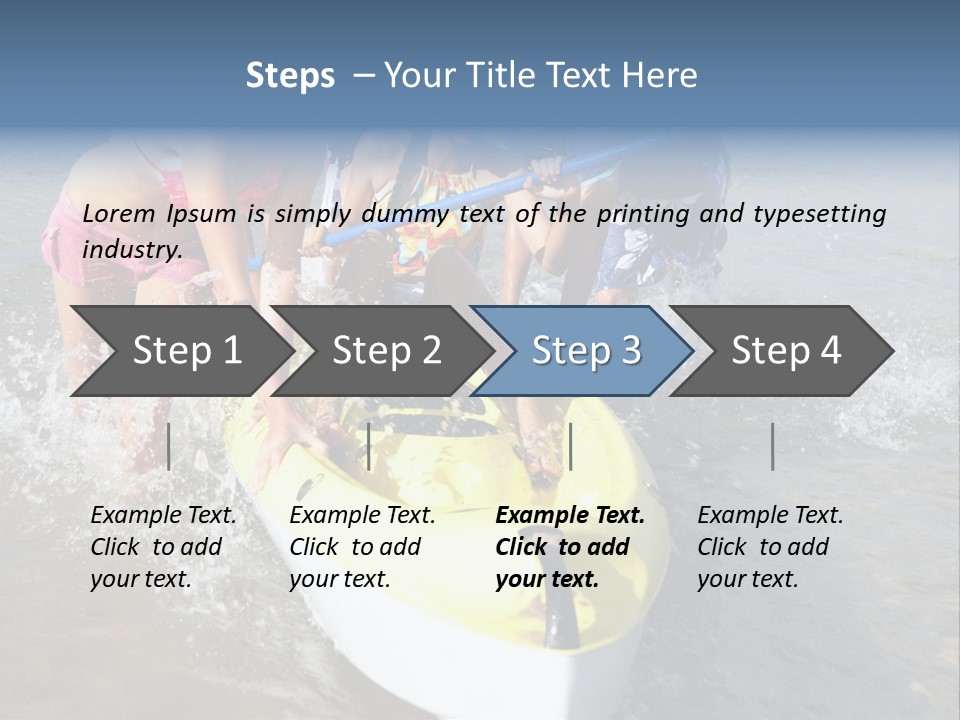 Steps – Your Title Text Here

Lorem Ipsum is simply dummy text of the printing and typesetting industry.

Step 1

Step 2

Step 3

Step 4

Example Text. Click to add your text.

Example Text. Click to add your text.

Example Text. Click to add your text.

Example Text. Click to add your text.